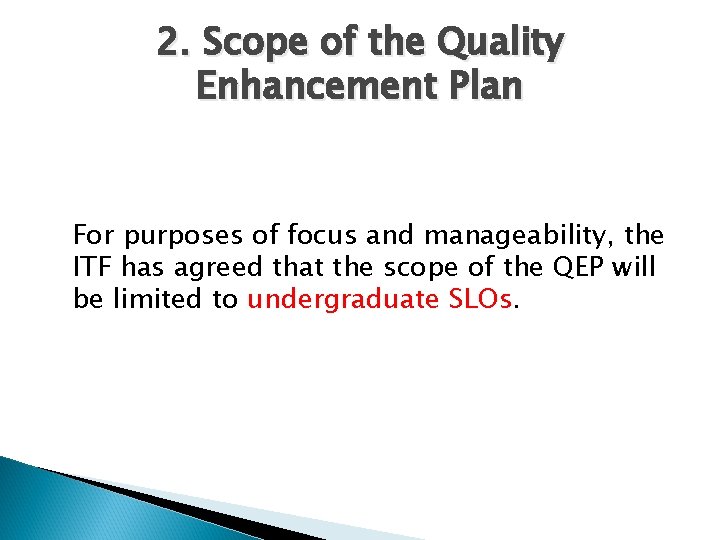 2. Scope of the Quality Enhancement Plan

For purposes of focus and manageability, the ITF has agreed that the scope of the QEP will be limited to undergraduate SLOs.